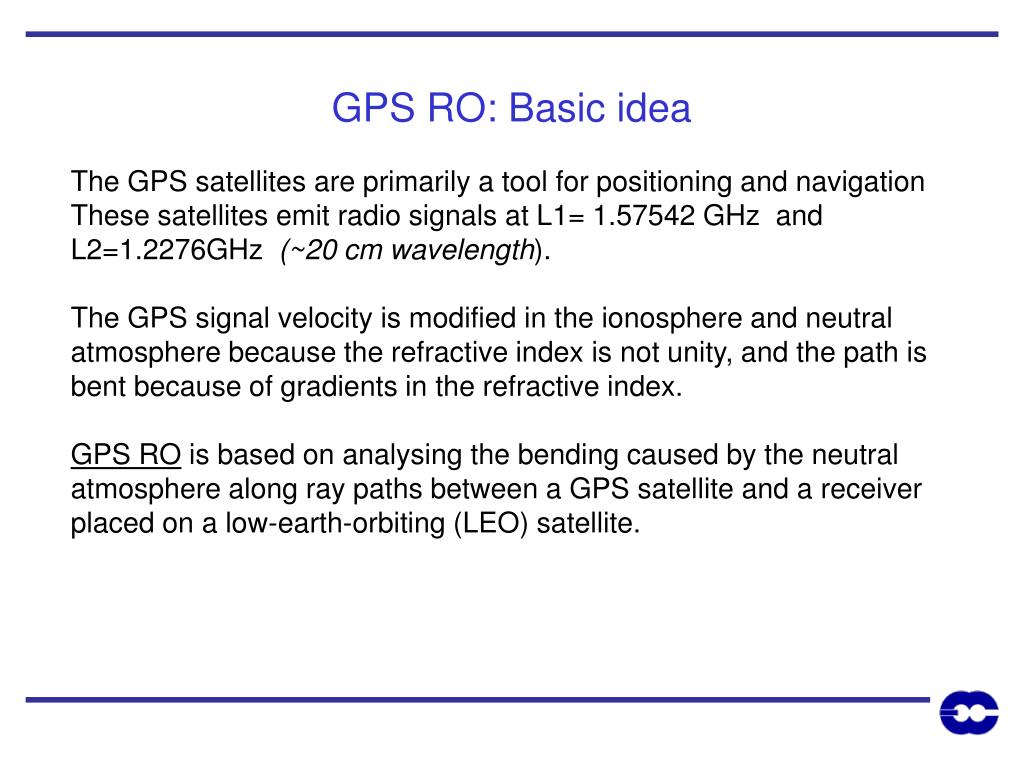 GPS RO: Basic idea

The GPS satellites are primarily a tool for positioning and navigation These satellites emit radio signals at L1= 1.57542 GHz and L2=1.2276GHz (~20 cm wavelength).

The GPS signal velocity is modified in the ionosphere and neutral atmosphere because the refractive index is not unity, and the path is bent because of gradients in the refractive index.

GPS RO is based on analysing the bending caused by the neutral atmosphere along ray paths between a GPS satellite and a receiver placed on a low-earth-orbiting (LEO) satellite.